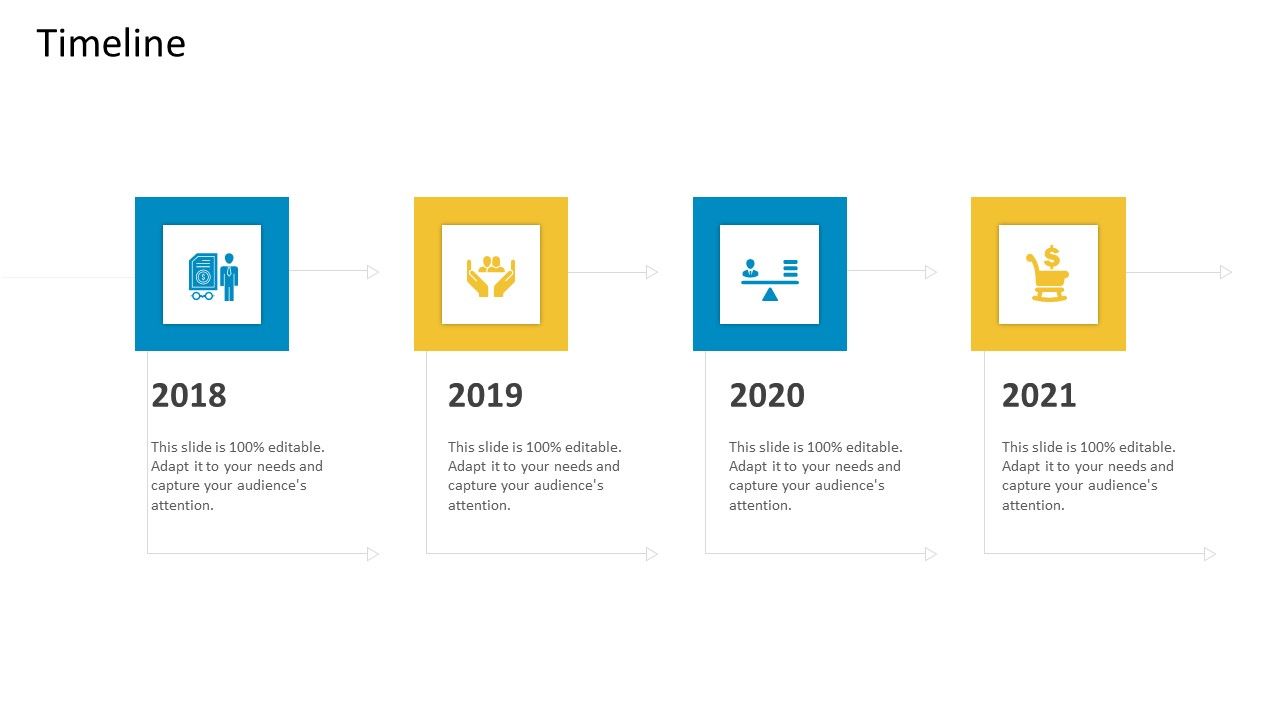 Timeline

2018

This slide is 100% editable. Adapt it to your needs and capture your audience's attention.

2019

This slide is 100% editable. Adapt it to your needs and capture your audience's attention.

2020

This slide is 100% editable. Adapt it to your needs and capture your audience's attention.

2021

This slide is 100% editable. Adapt it to your needs and capture your audience's attention.